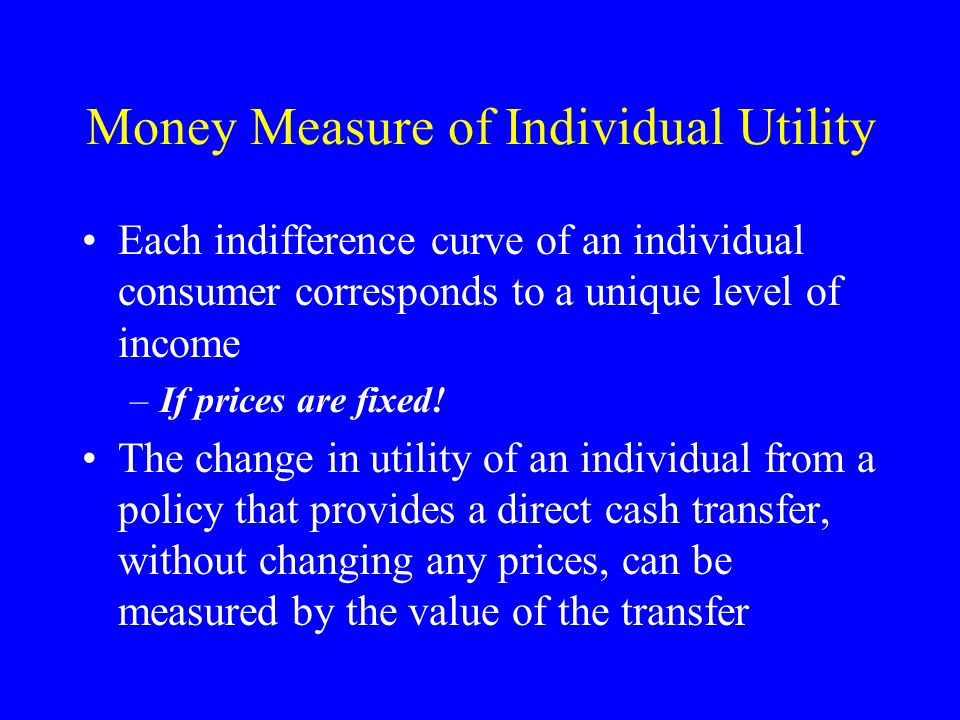 Money Measure of Individual Utility

• Each indifference curve of an individual consumer corresponds to a unique level of income

– If prices are fixed!

• The change in utility of an individual from a policy that provides a direct cash transfer, without changing any prices, can be measured by the value of the transfer